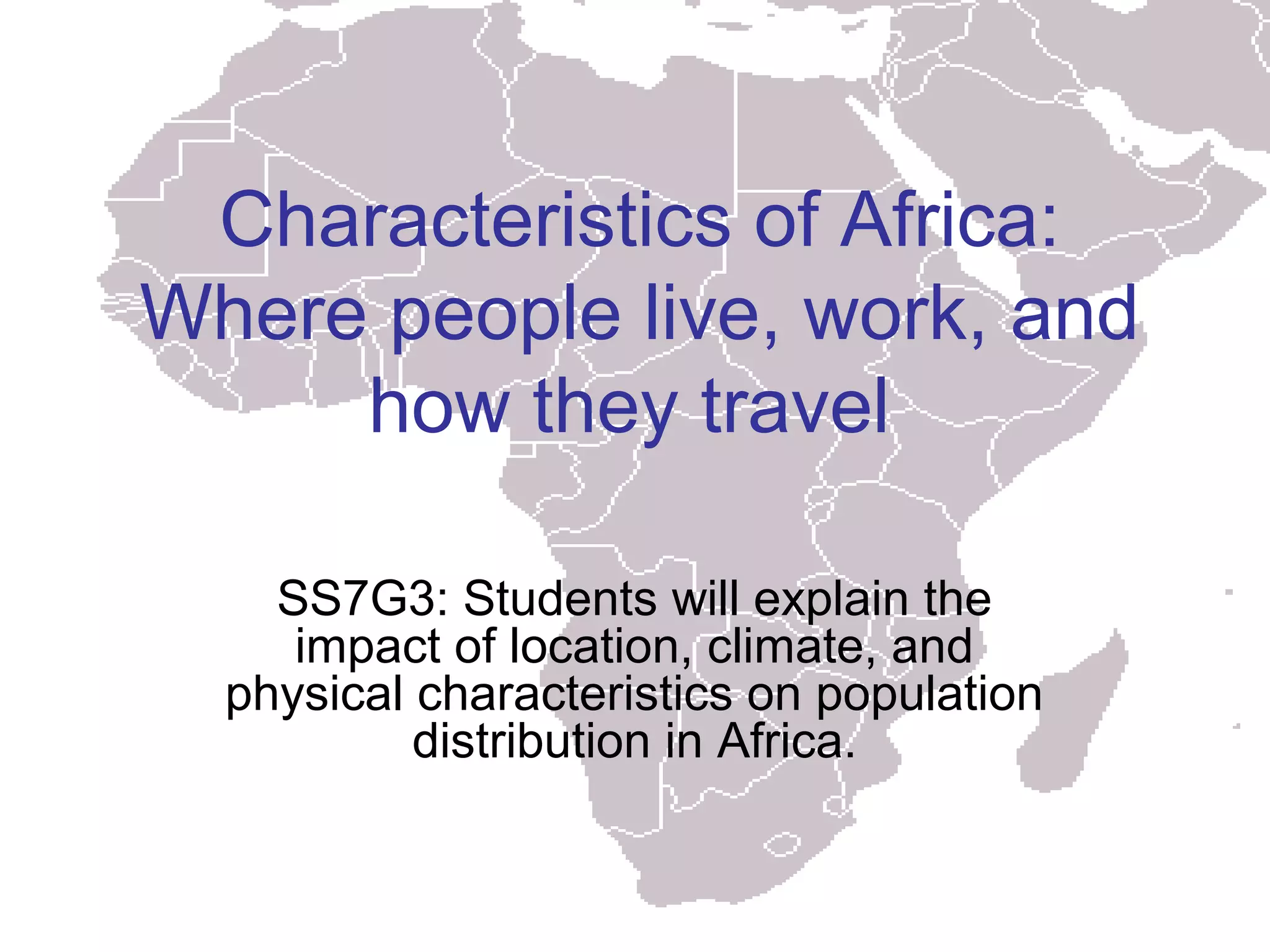 Characteristics of Africa: Where people live, work, and how they travel

SS7G3: Students will explain the impact of location, climate, and physical characteristics on population distribution in Africa.